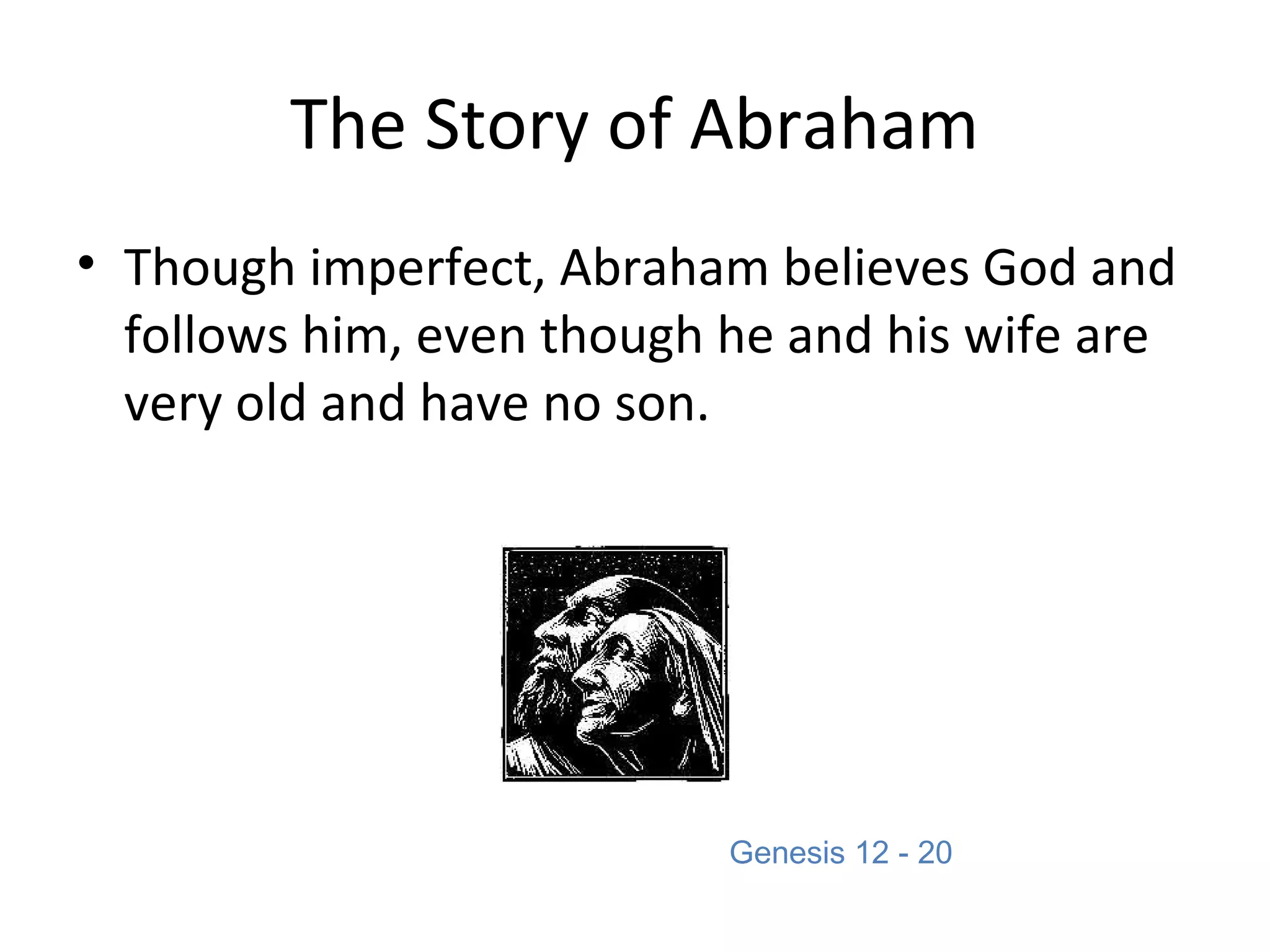 The Story of Abraham

• Though imperfect, Abraham believes God and follows him, even though he and his wife are very old and have no son.

Genesis 12 - 20